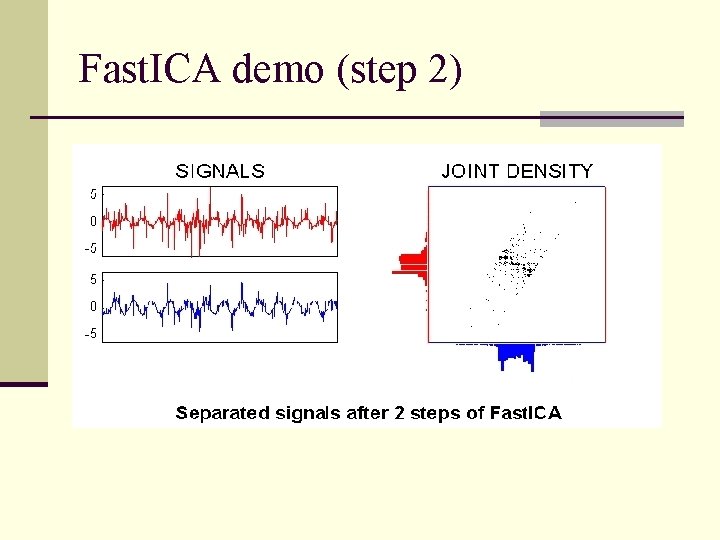 FastICA demo (step 2)

SIGNALS

5
0
-5

5
0
-5

JOINT DENSITY

Separated signals after 2 steps of FastICA